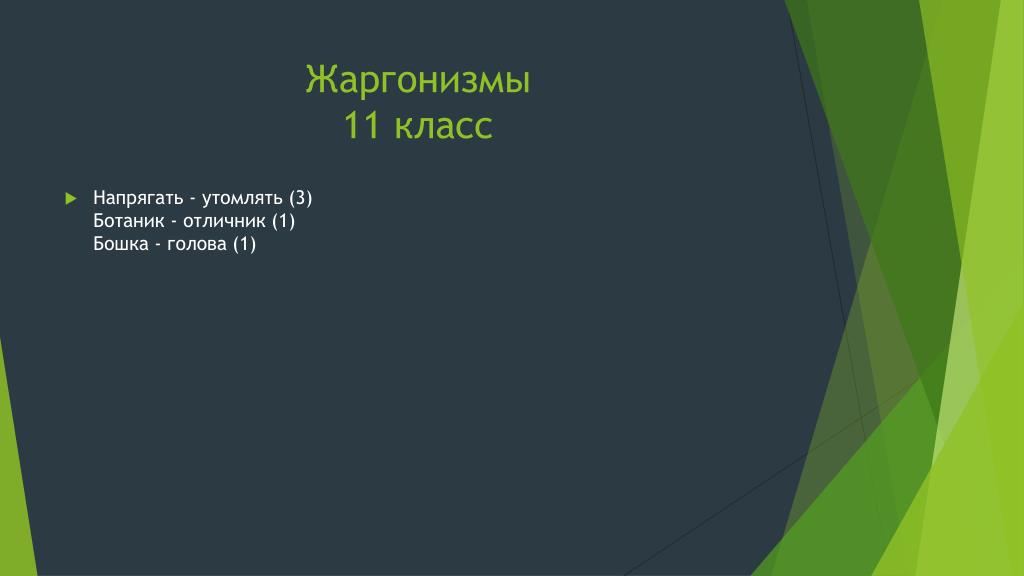 Жаргонизмы
11 класс

Напрягать - утомлять (3)
Ботаник - отличник (1)
Бошка - голова (1)